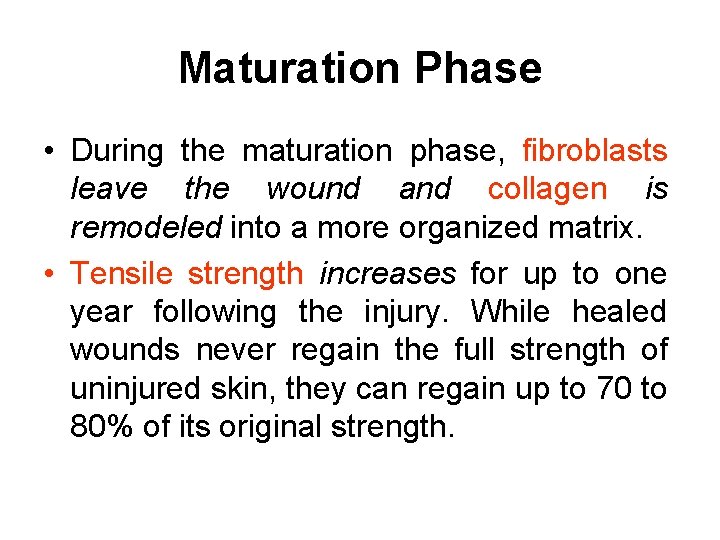 Maturation Phase

• During the maturation phase, fibroblasts leave the wound and collagen is remodeled into a more organized matrix.

• Tensile strength increases for up to one year following the injury. While healed wounds never regain the full strength of uninjured skin, they can regain up to 70 to 80% of its original strength.